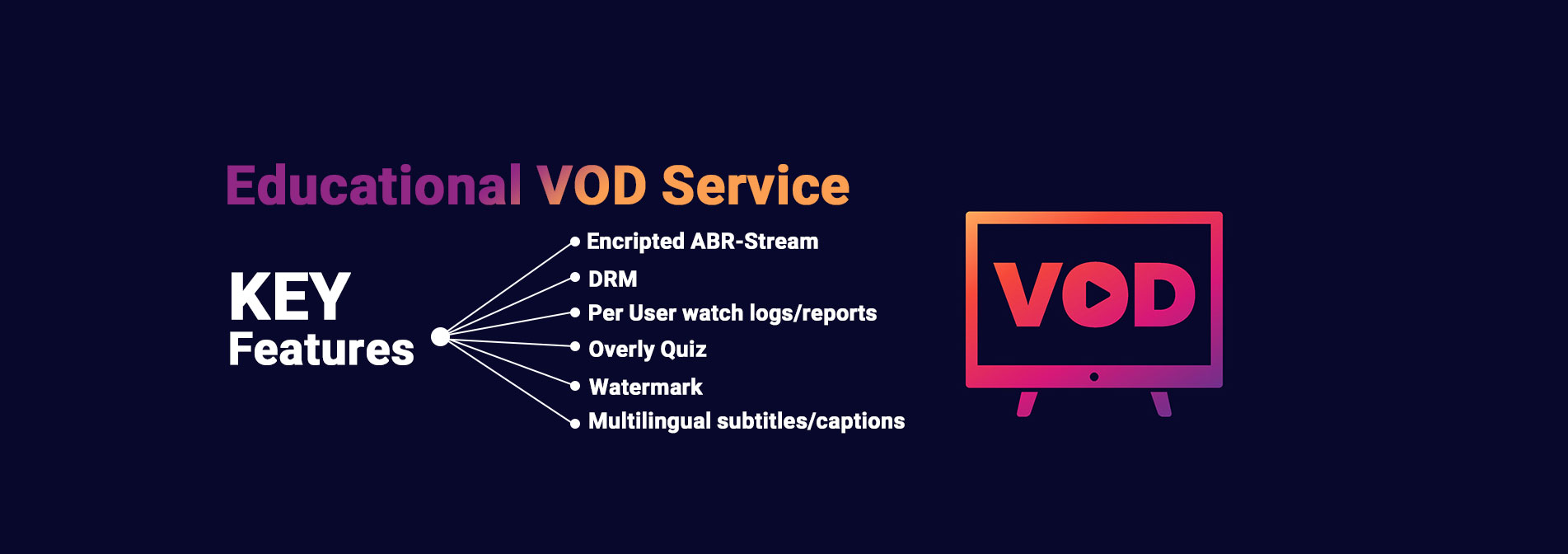 Educational VOD Service

KEY
Features

Encripted ABR-Stream
DRM
Per User watch logs/reports
Overly Quiz
Watermark
Multilingual subtitles/captions

VOD